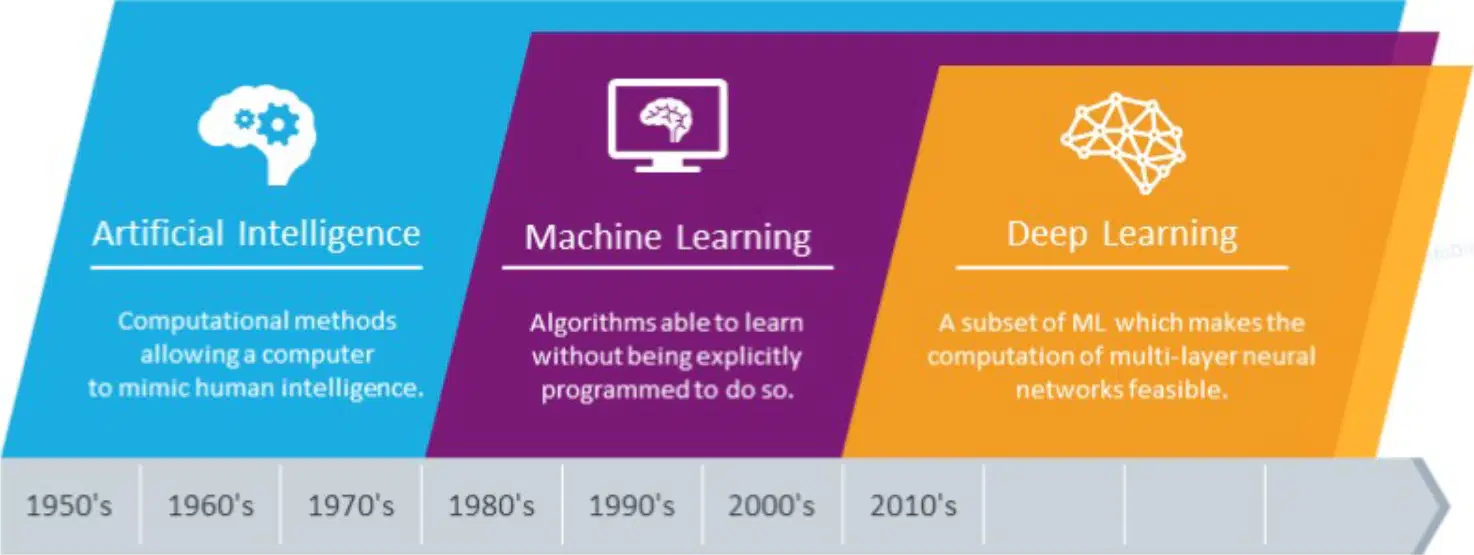 Artificial Intelligence

Computational methods allowing a computer to mimic human intelligence.

Machine Learning

Algorithms able to learn without being explicitly programmed to do so.

Deep Learning

A subset of ML which makes the computation of multi-layer neural networks feasible.

1950's 1960's 1970's 1980's 1990's 2000's 2010's